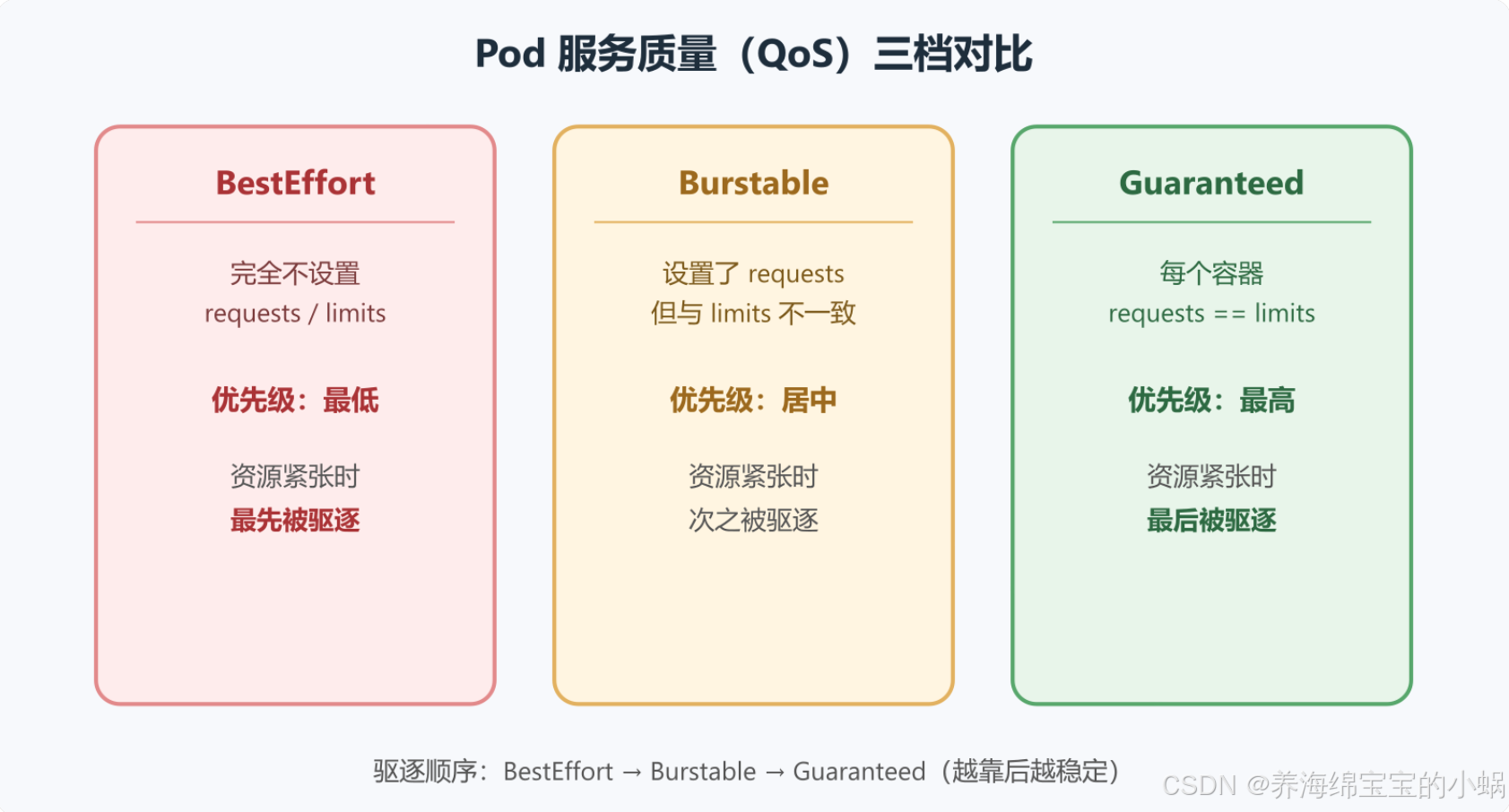 Pod 服务质量（QoS）三档对比

BestEffort

完全不设置
requests / limits

优先级：最低

资源紧张时
最先被驱逐

Burstable

设置了 requests
但与 limits 不一致

优先级：居中

资源紧张时
次之被驱逐

Guaranteed

每个容器
requests == limits

优先级：最高

资源紧张时
最后被驱逐

驱逐顺序：BestEffort → Burstable → Guaranteed（越靠后越稳定）

CSDN @养海绵宝宝的小蜗